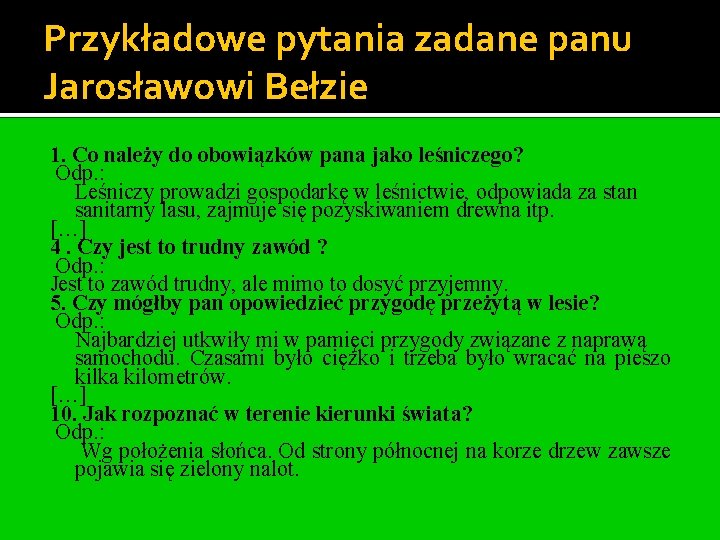 Przykładowe pytania zadane panu Jarosławowi Bełzie

1. Co należy do obowiązków pana jako leśniczego?
Odp.:
Leśniczy prowadzi gospodarkę w leśnictwie, odpowiada za stan sanitarny lasu, zajmuje się pozyskiwaniem drewna itp.
[…]
4 . Czy jest to trudny zawód ?
Odp.:
Jest to zawód trudny, ale mimo to dosyć przyjemny.
5. Czy mógłby pan opowiedzieć przygodę przeżytą w lesie?
Odp.:
Najbardziej utkwiły mi w pamięci przygody związane z naprawą samochodu. Czasami było ciężko i trzeba było wracać na pieszo kilka kilometrów.
[…]
10. Jak rozpoznać w terenie kierunki świata?
Odp.:
Wg położenia słońca. Od strony północnej na korze drzew zawsze pojawia się zielony nalot.